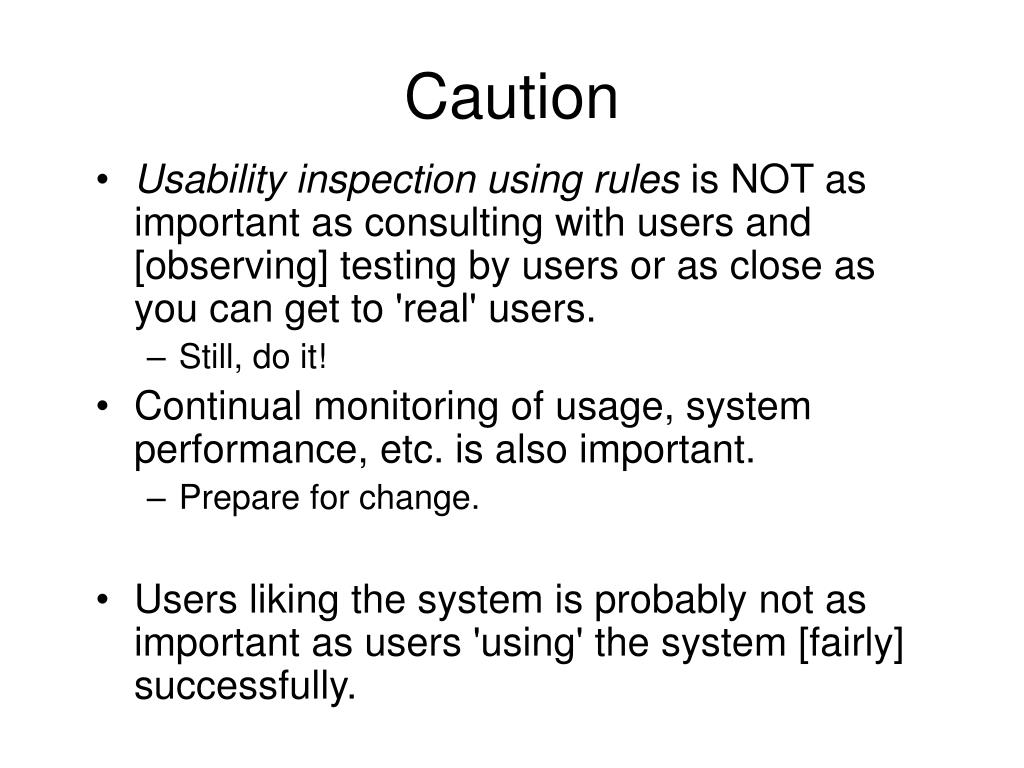 Caution

• Usability inspection using rules is NOT as important as consulting with users and [observing] testing by users or as close as you can get to 'real' users.
– Still, do it!

• Continual monitoring of usage, system performance, etc. is also important.
– Prepare for change.

• Users liking the system is probably not as important as users 'using' the system [fairly] successfully.